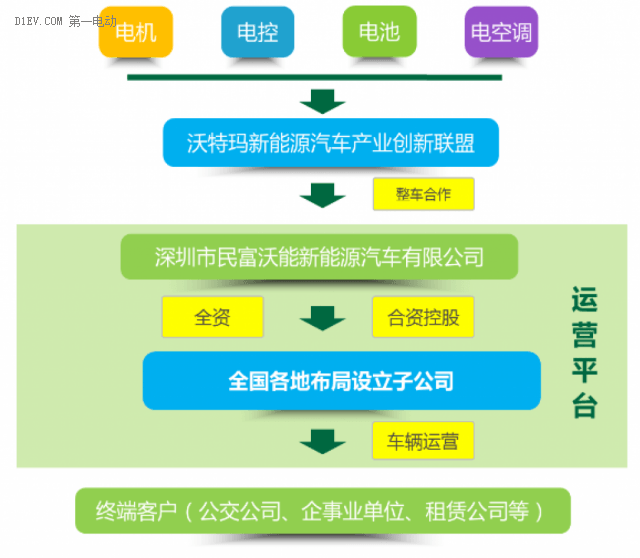 D1EV.COM 第一电动

电机 电控 电池 电空调

沃特玛新能源汽车产业创新联盟

整车合作

深圳市民富沃能新能源汽车有限公司

全资

合资控股

全国各地布局设立子公司

车辆运营

运营平台

终端客户（公交公司、企事业单位、租赁公司等）